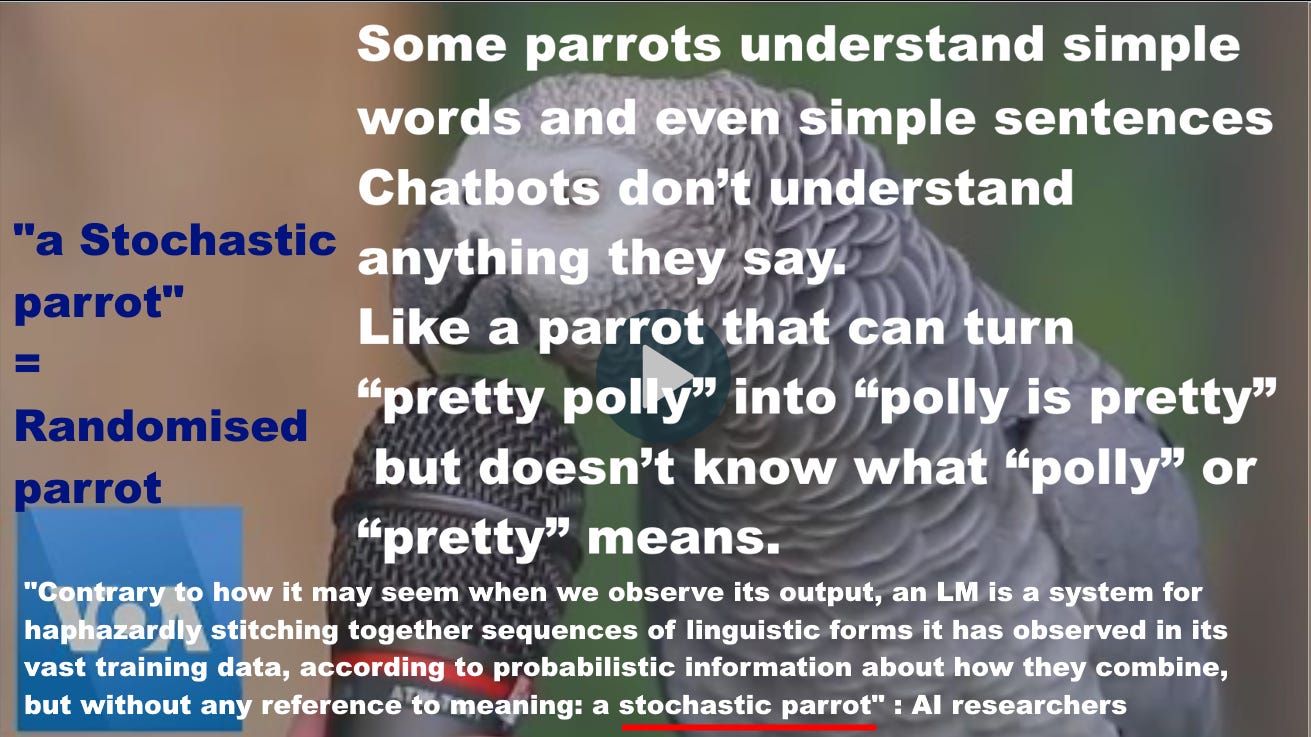 "a Stochastic parrot"
=
Randomised parrot

Some parrots understand simple words and even simple sentences
Chatbots don't understand anything they say.
Like a parrot that can turn "pretty polly" into "polly is pretty" but doesn't know what "polly" or "pretty" means.

VOA

"Contrary to how it may seem when we observe its output, an LM is a system for haphazardly stitching together sequences of linguistic forms it has observed in its vast training data, according to probabilistic information about how they combine, but without any reference to meaning: a stochastic parrot" : AI researchers